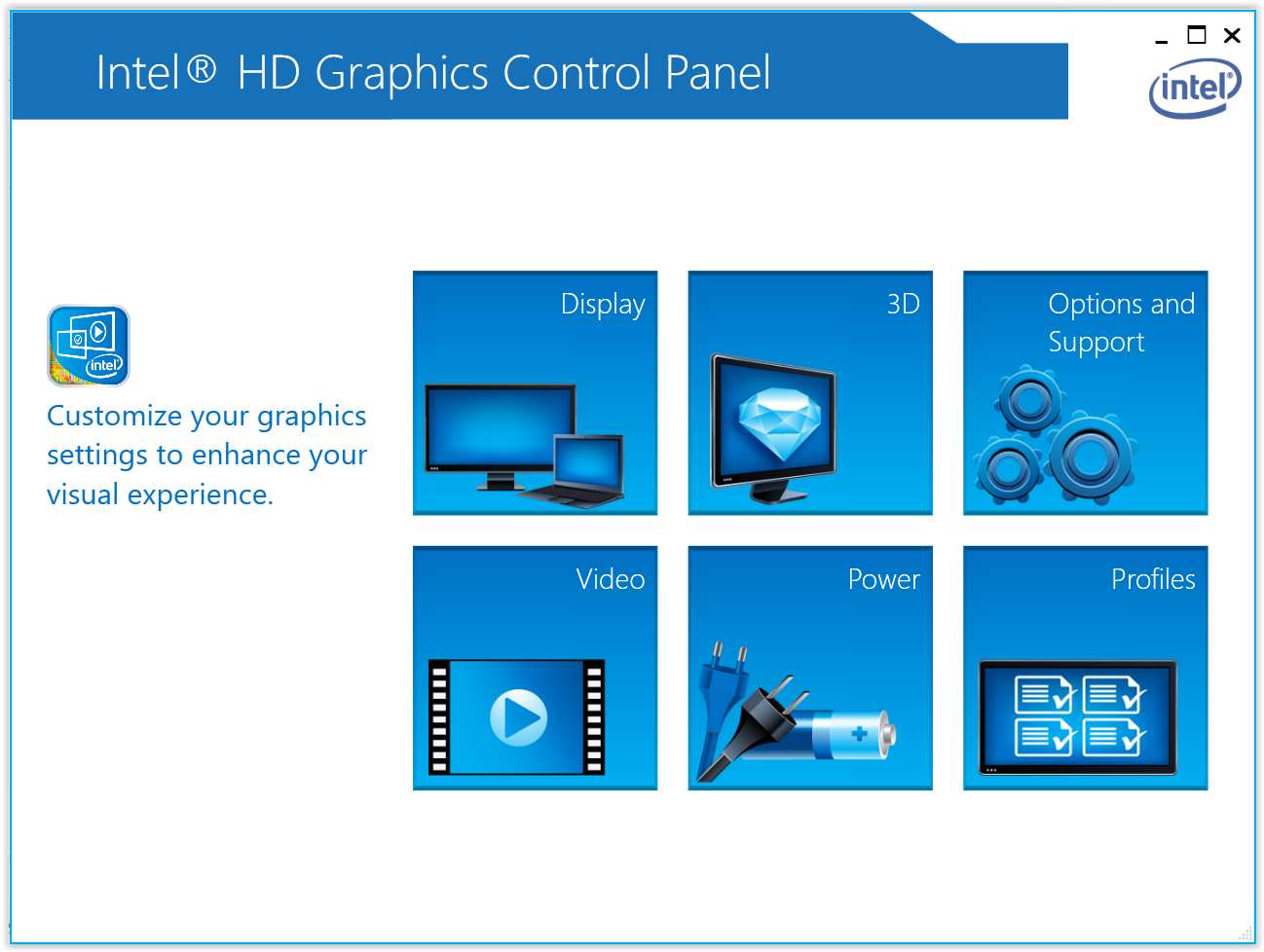 Intel® HD Graphics Control Panel

intel

intel

Customize your graphics settings to enhance your visual experience.

Display

3D

Options and Support

Video

Power

Profiles